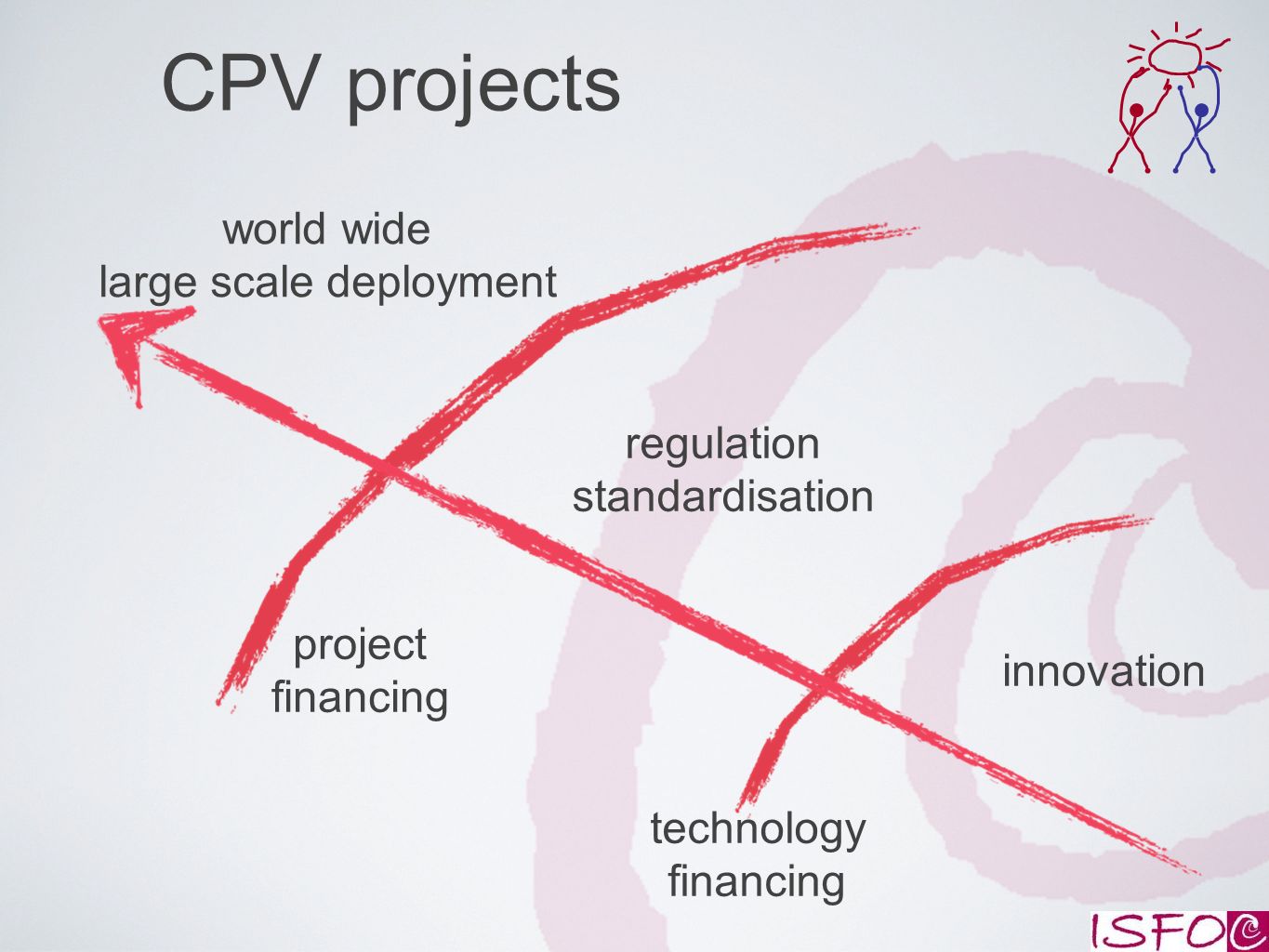 CPV projects

world wide
large scale deployment

regulation
standardisation

project
financing

innovation

technology
financing

ISFOC